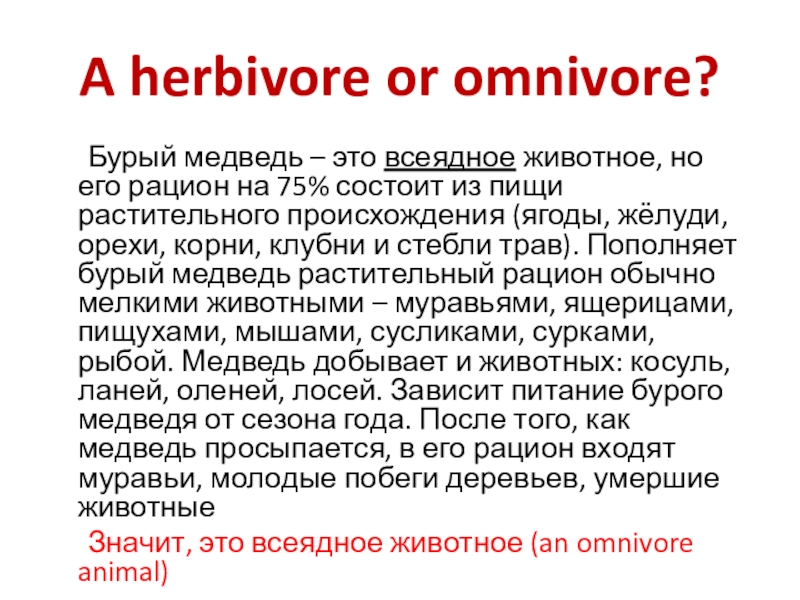 A herbivore or omnivore?

Бурый медведь – это всеядное животное, но его рацион на 75% состоит из пищи растительного происхождения (ягоды, жёлуди, орехи, корни, клубни и стебли трав). Пополняет бурый медведь растительный рацион обычно мелкими животными – муравьями, ящерицами, пищухами, мышами, сусликами, сурками, рыбой. Медведь добывает и животных: косуль, ланей, оленей, лосей. Зависит питание бурого медведя от сезона года. После того, как медведь просыпается, в его рацион входят муравьи, молодые побеги деревьев, умершие животные

Значит, это всеядное животное (an omnivore animal)